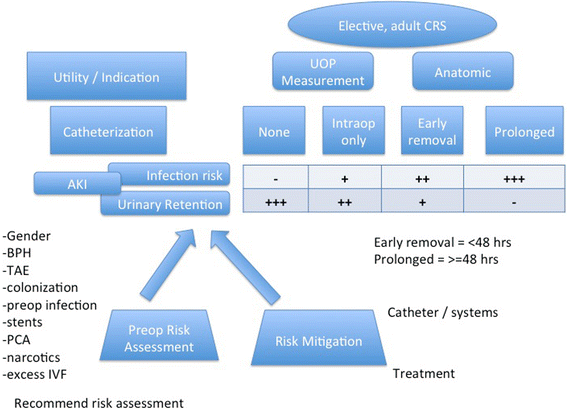 Elective, adult CRS

Utility / Indication

UOP Measurement

Anatomic

Catheterization

None

Intraop only

Early removal

Prolonged

AKI

Infection risk

Urinary Retention

| - | + | ++ | +++ |
|---|---|---|---|
| +++ | ++ | + | - |

-Gender
-BPH
-TAE
-colonization
-preop infection
-stents
-PCA
-narcotics
-excess IVF

Early removal = <48 hrs
Prolonged = >=48 hrs

Preop Risk Assessment

Risk Mitigation

Catheter / systems

Treatment

Recommend risk assessment